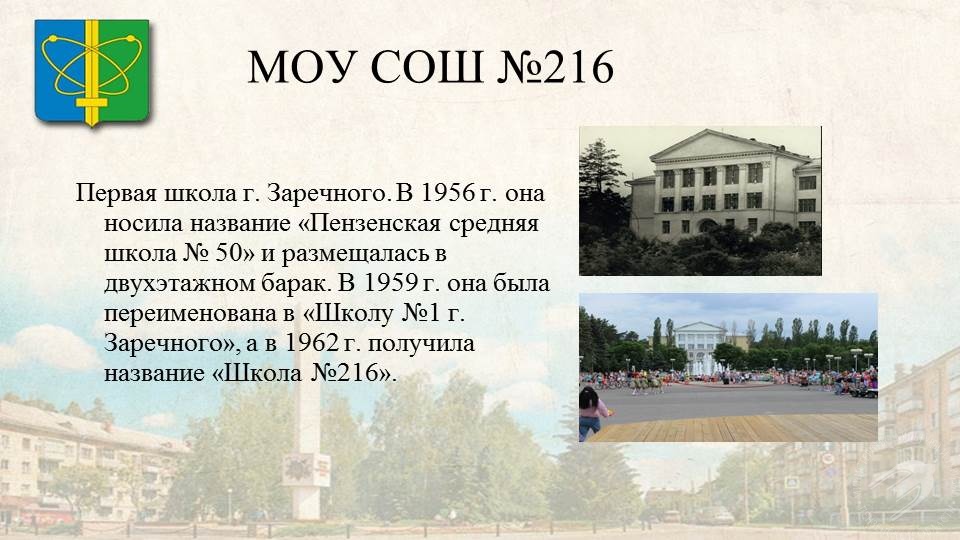 МОУ СОШ №216

Первая школа г. Заречного. В 1956 г. она носила название «Пензенская средняя школа № 50» и размещалась в двухэтажном барак. В 1959 г. она была переименована в «Школу №1 г. Заречного», а в 1962 г. получила название «Школа №216».